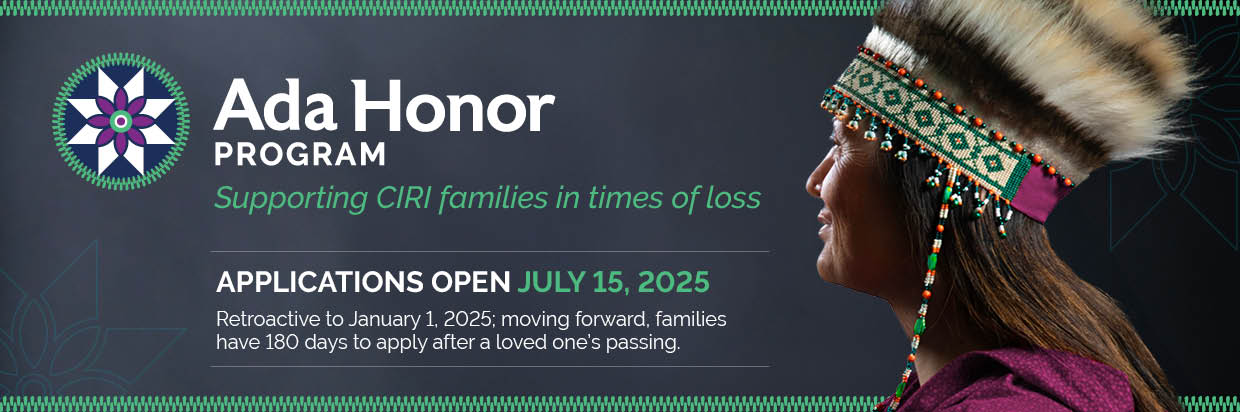 Ada Honor
PROGRAM
Supporting CIRI families in times of loss

APPLICATIONS OPEN JULY 15, 2025
Retroactive to January 1, 2025; moving forward, families have 180 days to apply after a loved one's passing.